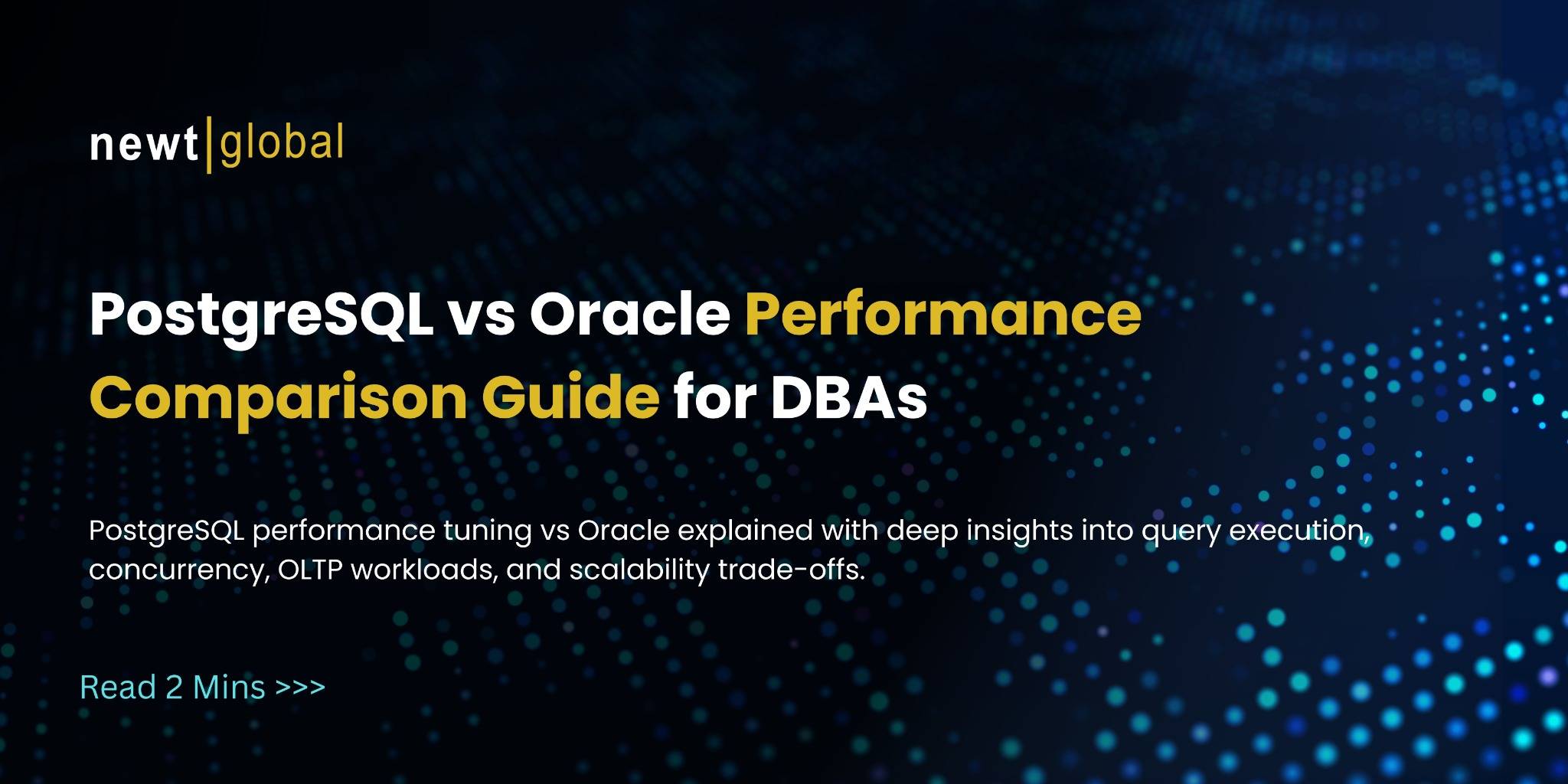 newt|global

PostgreSQL vs Oracle Performance Comparison Guide for DBAs

PostgreSQL performance tuning vs Oracle explained with deep insights into query execution, concurrency, OLTP workloads, and scalability trade-offs.

Read 2 Mins >>>